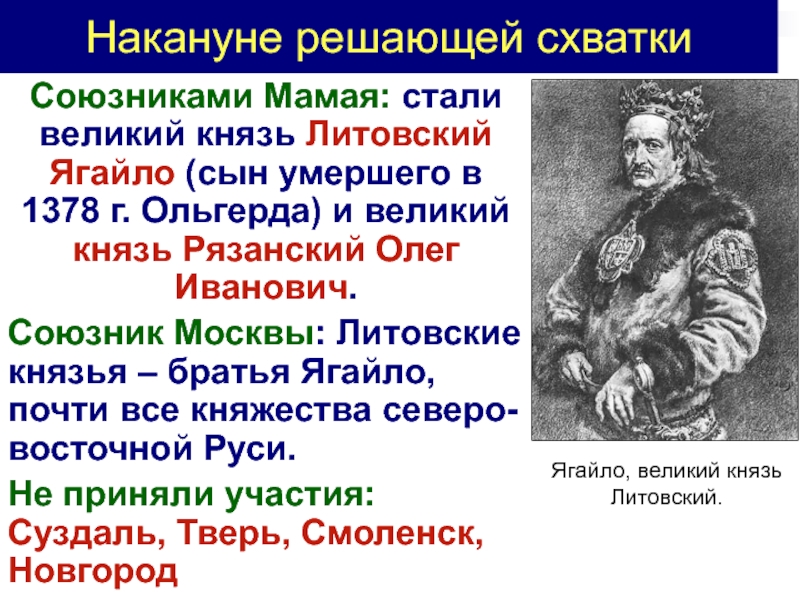 Накануне решающей схватки

Союзниками Мамая: стали великий князь Литовский Ягайло (сын умершего в 1378 г. Ольгерда) и великий князь Рязанский Олег Иванович.

Союзник Москвы: Литовские князья – братья Ягайло, почти все княжества северо-восточной Руси.

Не приняли участия: Суздаль, Тверь, Смоленск, Новгород

Ягайло, великий князь Литовский.